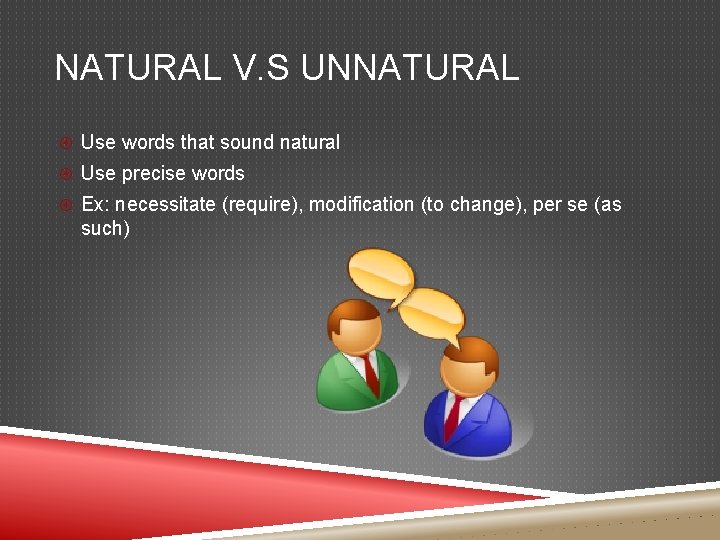 NATURAL V.S UNNATURAL

Use words that sound natural

Use precise words

Ex: necessitate (require), modification (to change), per se (as such)